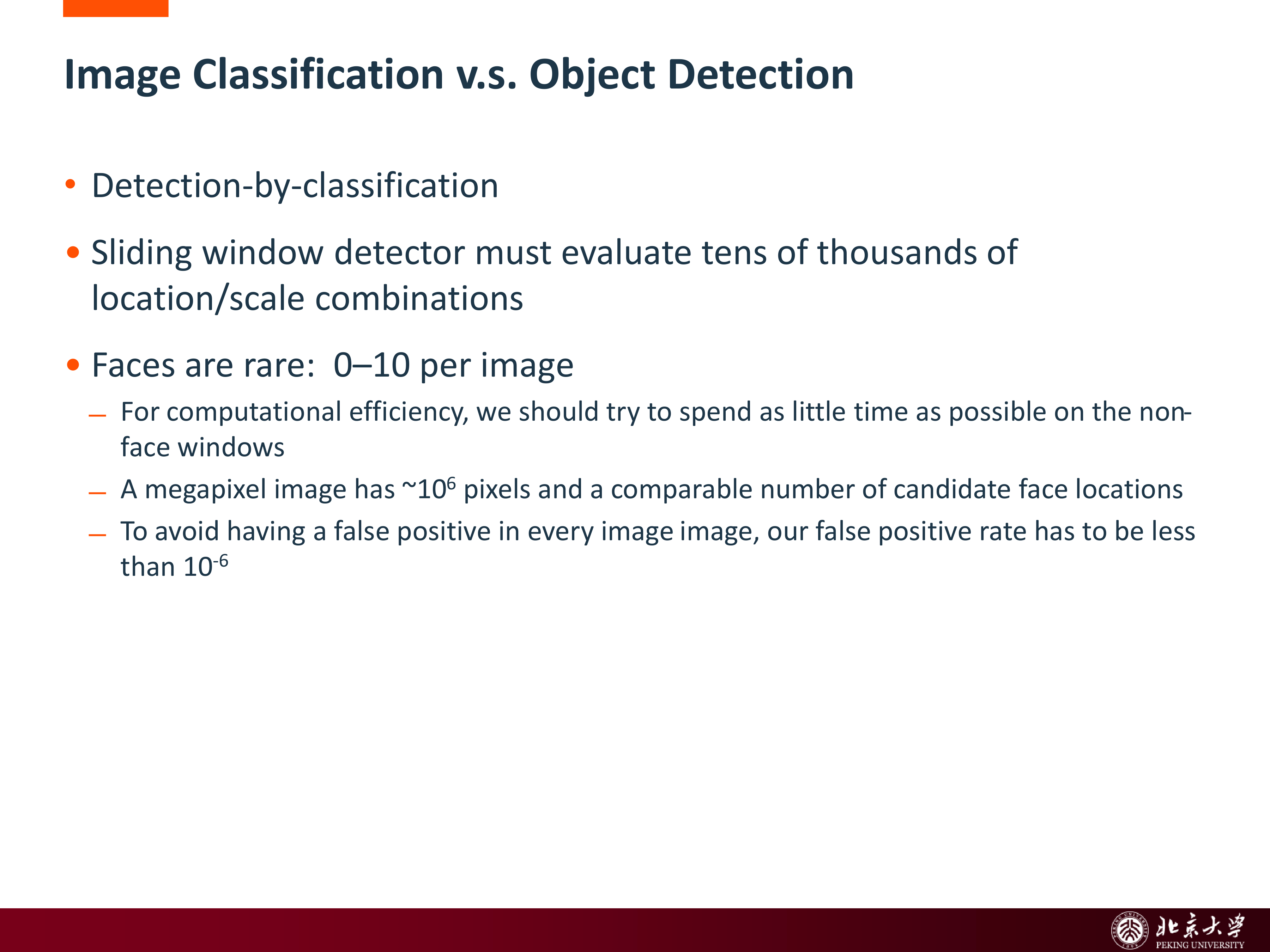 Image Classification v.s. Object Detection

• Detection-by-classification

• Sliding window detector must evaluate tens of thousands of location/scale combinations

• Faces are rare: 0–10 per image

– For computational efficiency, we should try to spend as little time as possible on the non-face windows

– A megapixel image has ~$10^6$ pixels and a comparable number of candidate face locations

– To avoid having a false positive in every image image, our false positive rate has to be less than $10^{-6}$

北京大学
PEKING UNIVERSITY